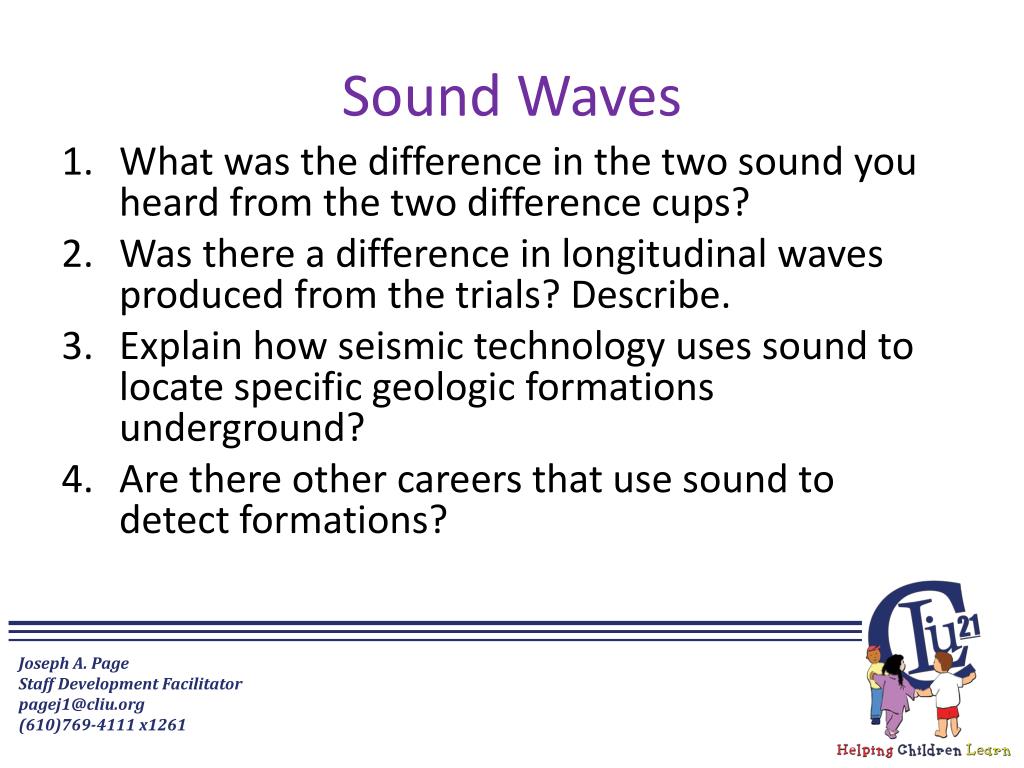 Sound Waves

1. What was the difference in the two sound you heard from the two difference cups?
2. Was there a difference in longitudinal waves produced from the trials? Describe.
3. Explain how seismic technology uses sound to locate specific geologic formations underground?
4. Are there other careers that use sound to detect formations?

Joseph A. Page
Staff Development Facilitator
pagej1@cliu.org
(610)769-4111 x1261

CLIU 21
Helping Children Learn